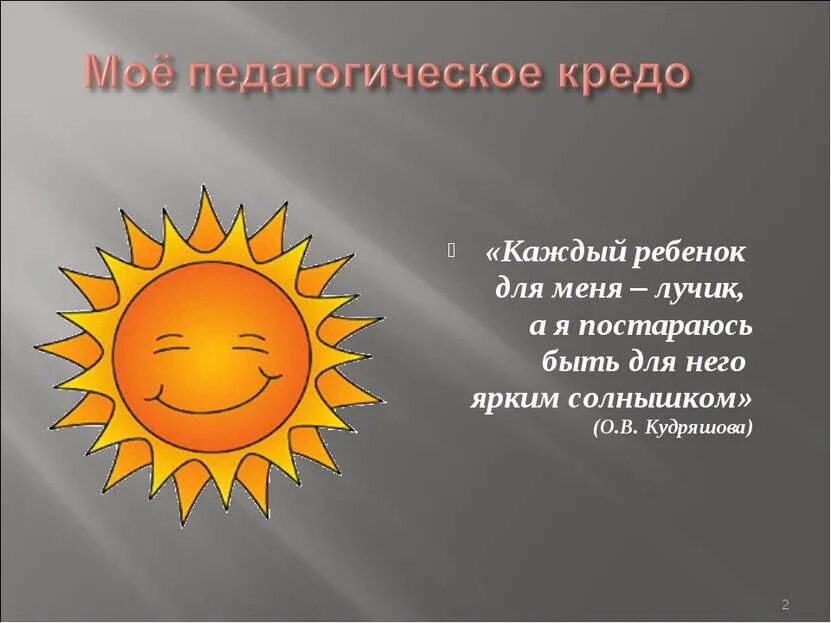 Моё педагогическое кредо

«Каждый ребенок для меня – лучик, а я постараюсь быть для него ярким солнышком»
(О.В. Кудряшова)

2